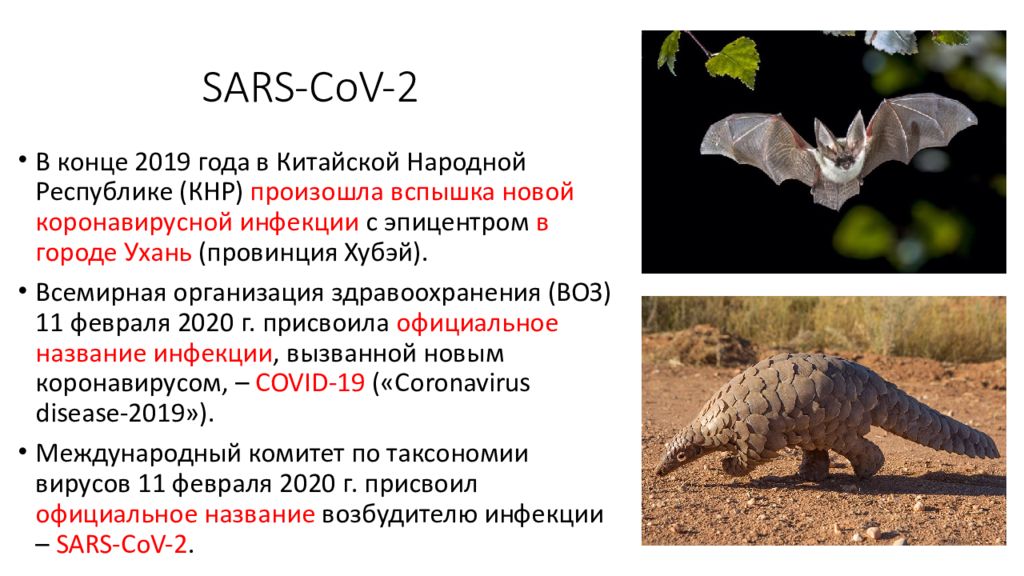 SARS-CoV-2

• В конце 2019 года в Китайской Народной Республике (КНР) произошла вспышка новой коронавирусной инфекции с эпицентром в городе Ухань (провинция Хубэй).

• Всемирная организация здравоохранения (ВОЗ) 11 февраля 2020 г. присвоила официальное название инфекции, вызванной новым коронавирусом, – COVID-19 («Coronavirus disease-2019»).

• Международный комитет по таксономии вирусов 11 февраля 2020 г. присвоил официальное название возбудителю инфекции – SARS-CoV-2.